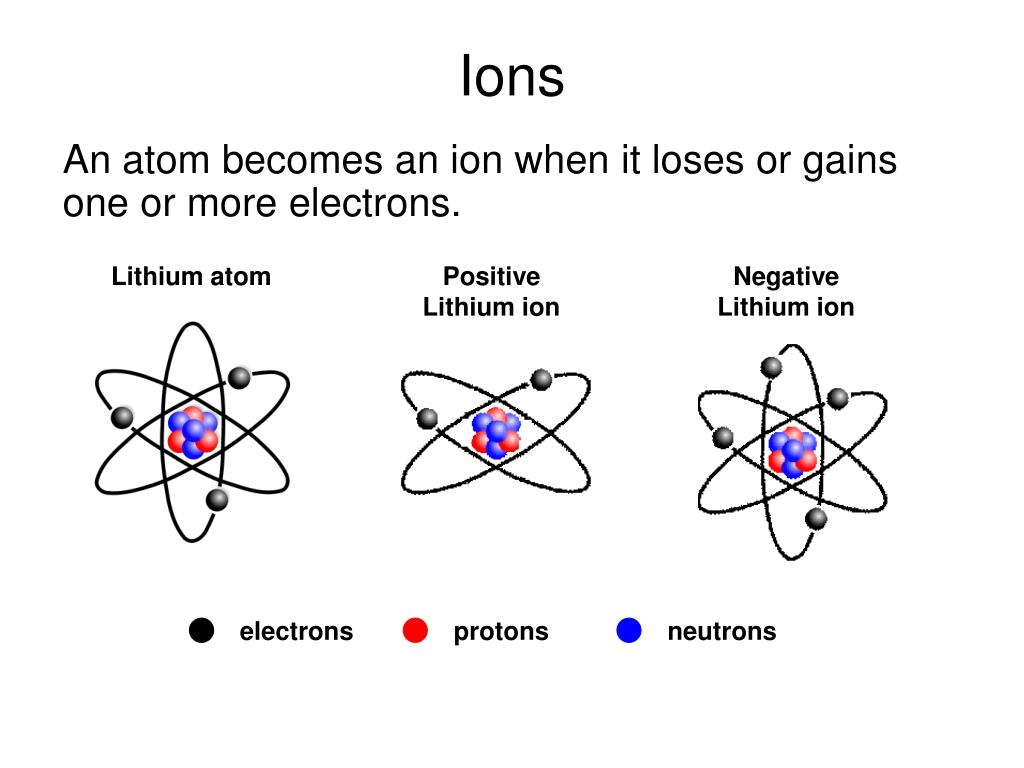 Ions

An atom becomes an ion when it loses or gains one or more electrons.

Lithium atom

Positive Lithium ion

Negative Lithium ion

electrons

protons

neutrons